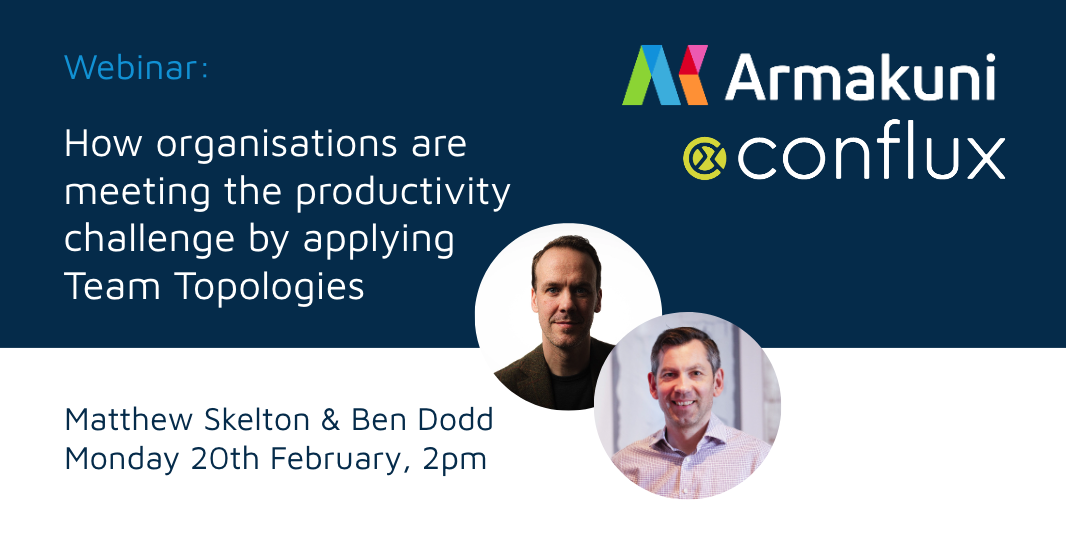 Webinar:

How organisations are meeting the productivity challenge by applying Team Topologies

Armakuni

conflux

Matthew Skelton & Ben Dodd
Monday 20th February, 2pm